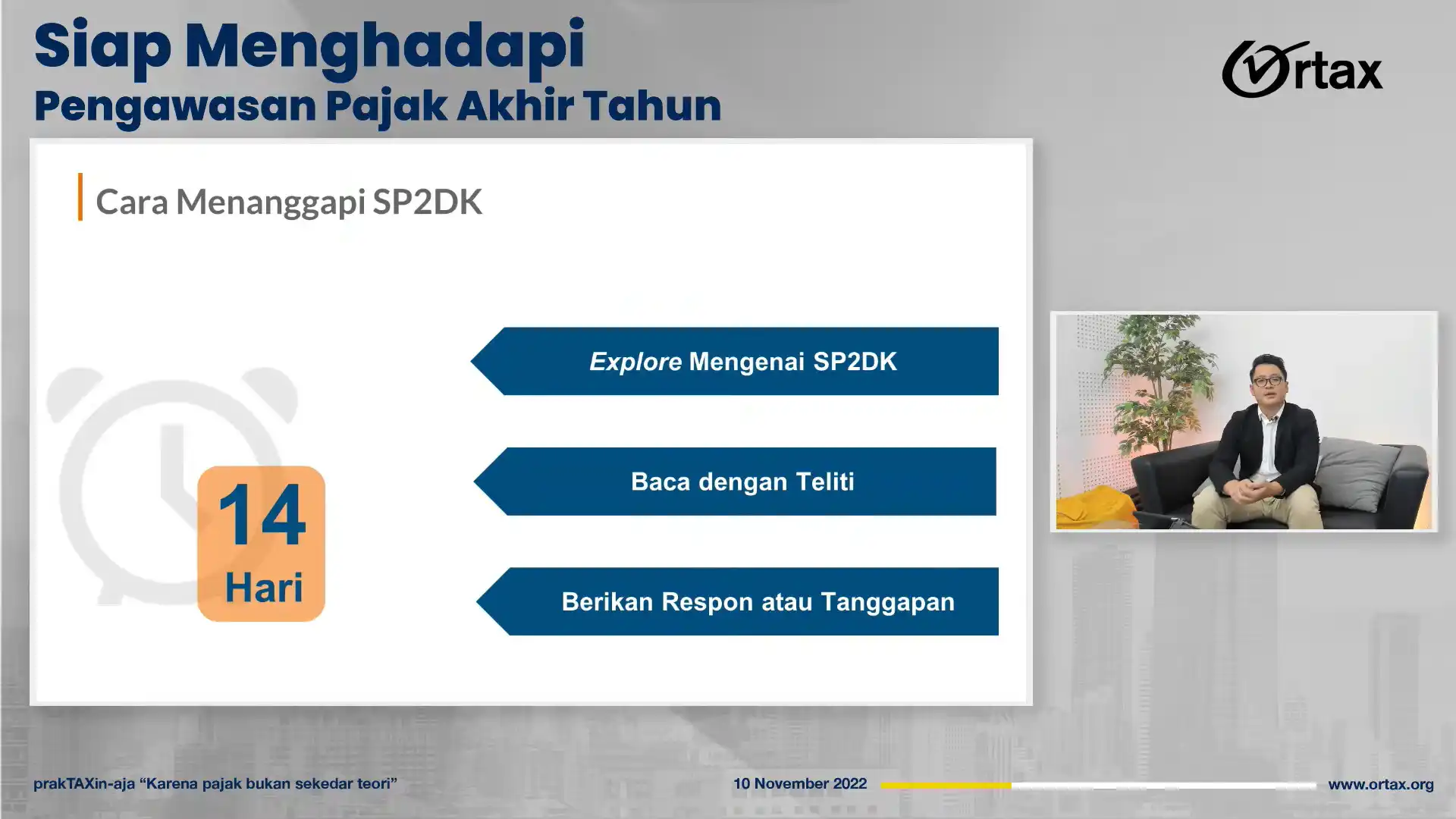 Siap Menghadapi
Pengawasan Pajak Akhir Tahun

Ortax

Cara Menanggapi SP2DK

14
Hari

Explore Mengenai SP2DK

Baca dengan Teliti

Berikan Respon atau Tanggapan

prakTAXin-aja “Karena pajak bukan sekedar teori”

10 November 2022

www.ortax.org